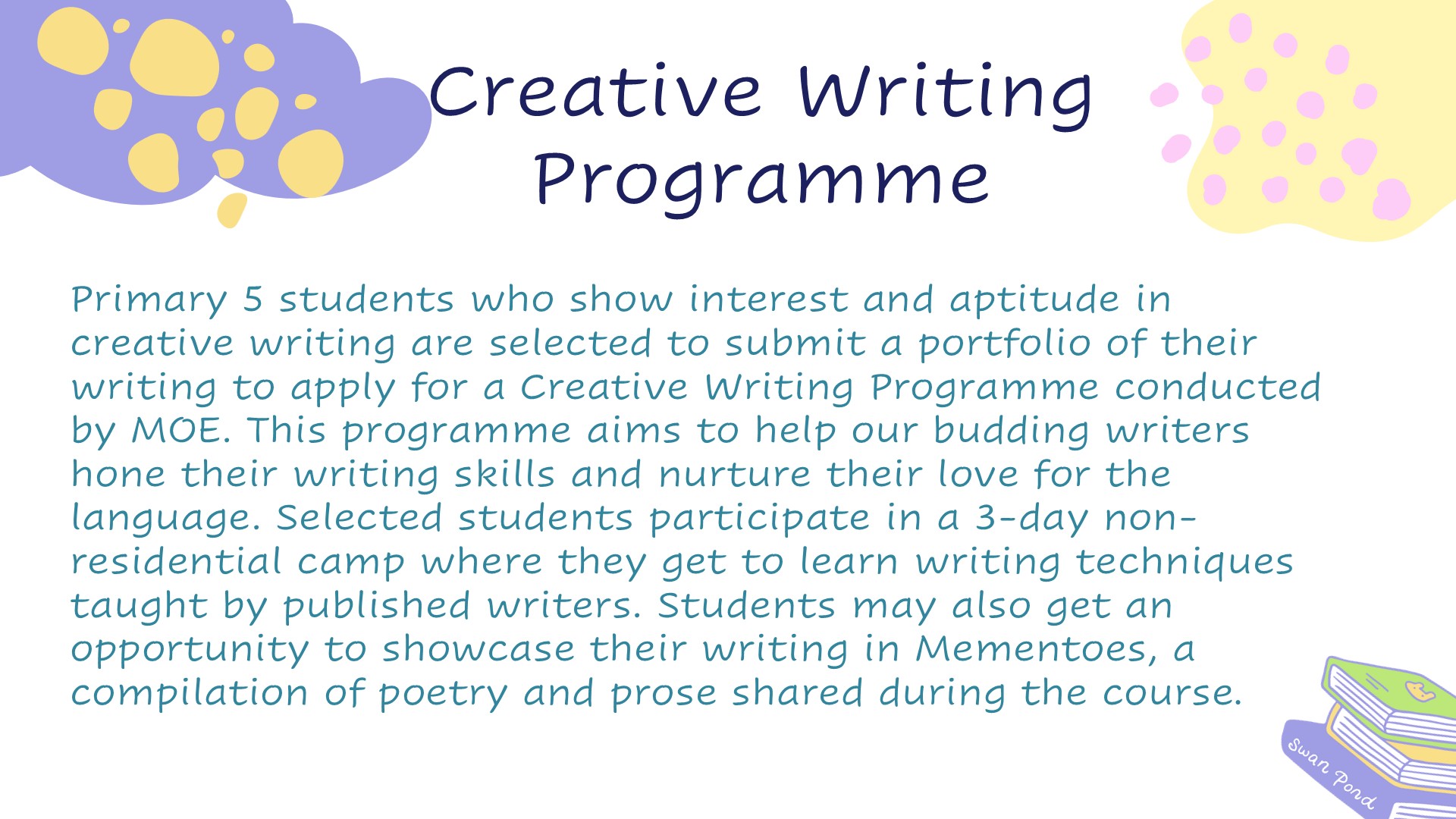 Creative Writing Programme

Primary 5 students who show interest and aptitude in creative writing are selected to submit a portfolio of their writing to apply for a Creative Writing Programme conducted by MOE. This programme aims to help our budding writers hone their writing skills and nurture their love for the language. Selected students participate in a 3-day non-residential camp where they get to learn writing techniques taught by published writers. Students may also get an opportunity to showcase their writing in Mementoes, a compilation of poetry and prose shared during the course.

Swan Pond